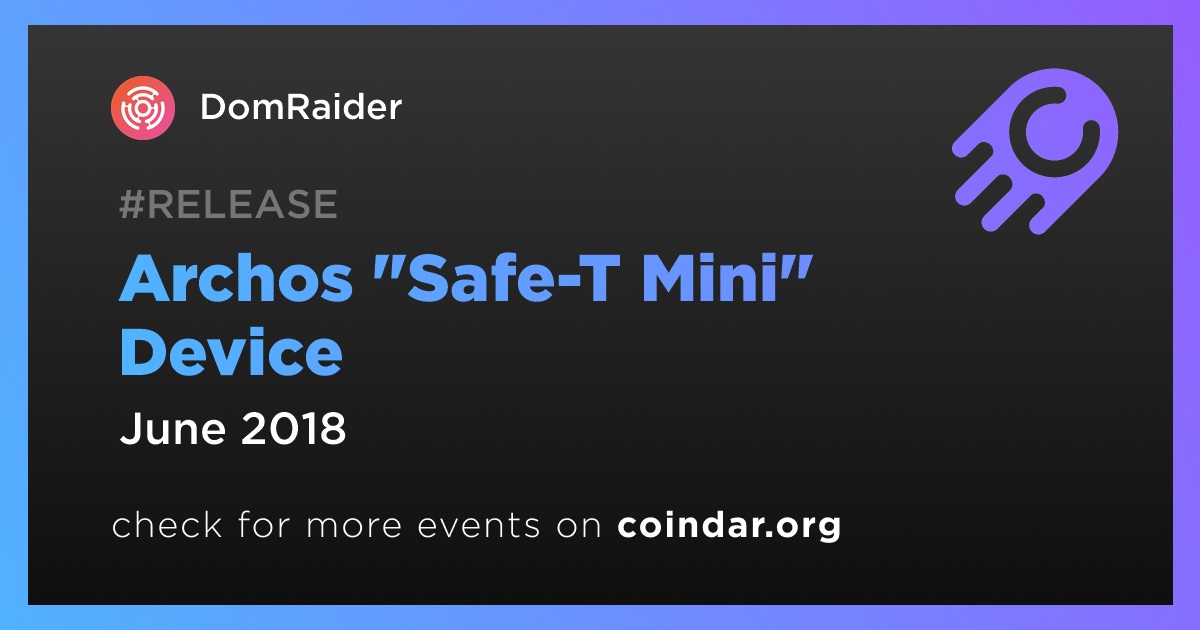 DomRaider

#RELEASE

Archos "Safe-T Mini" Device

June 2018

check for more events on coindar.org